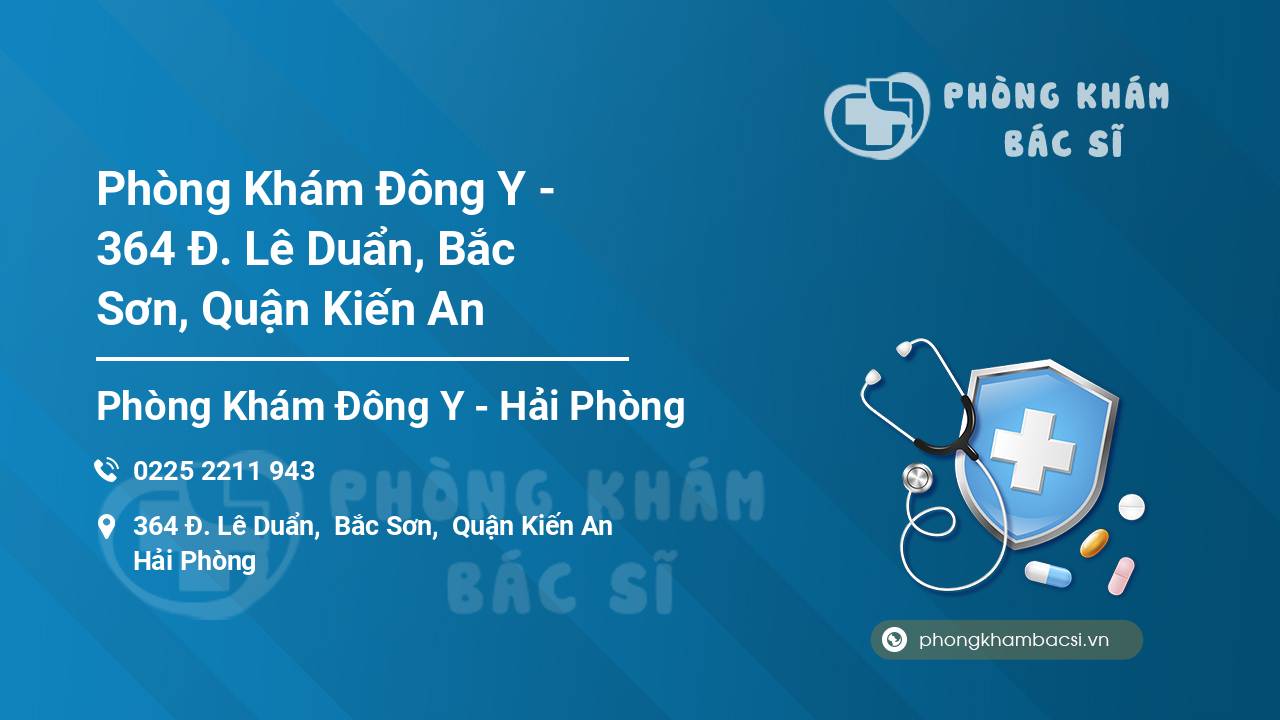 PHÒNG KHÁM BÁC SĨ

Phòng Khám Đông Y - 364 Đ. Lê Duẩn, Bắc Sơn, Quận Kiến An

Phòng Khám Đông Y - Hải Phòng

0225 2211 943

364 Đ. Lê Duẩn, Bắc Sơn, Quận Kiến An Hải Phòng

PHÒNG KHÁM BÁC SĨ

phongkhambacsi.vn